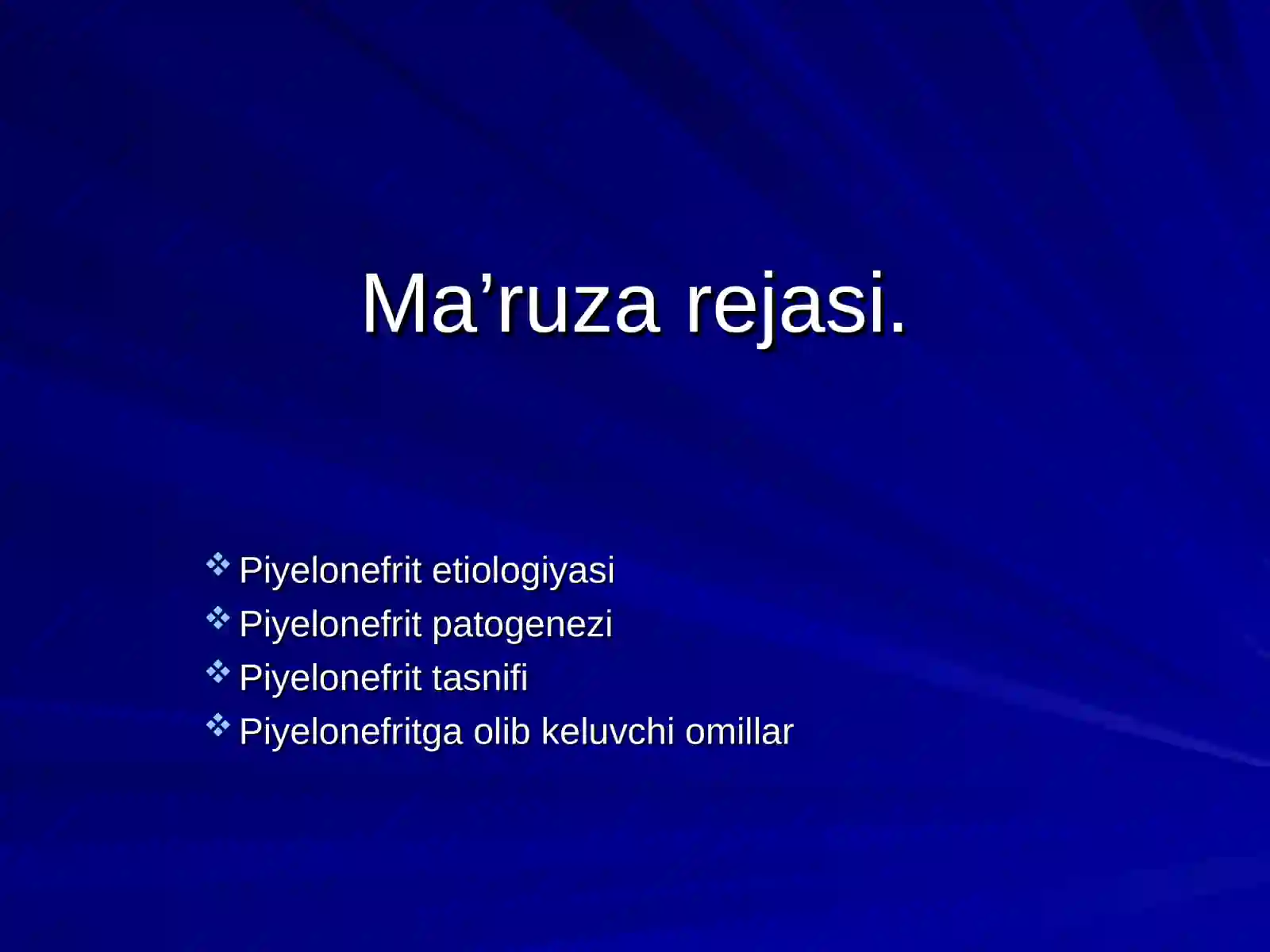 Ma’ruza rejasi.

❖ Piyelonefrit etiologiyasi
❖ Piyelonefrit patogenezi
❖ Piyelonefrit tasnifi
❖ Piyelonefritga olib keluvchi omillar